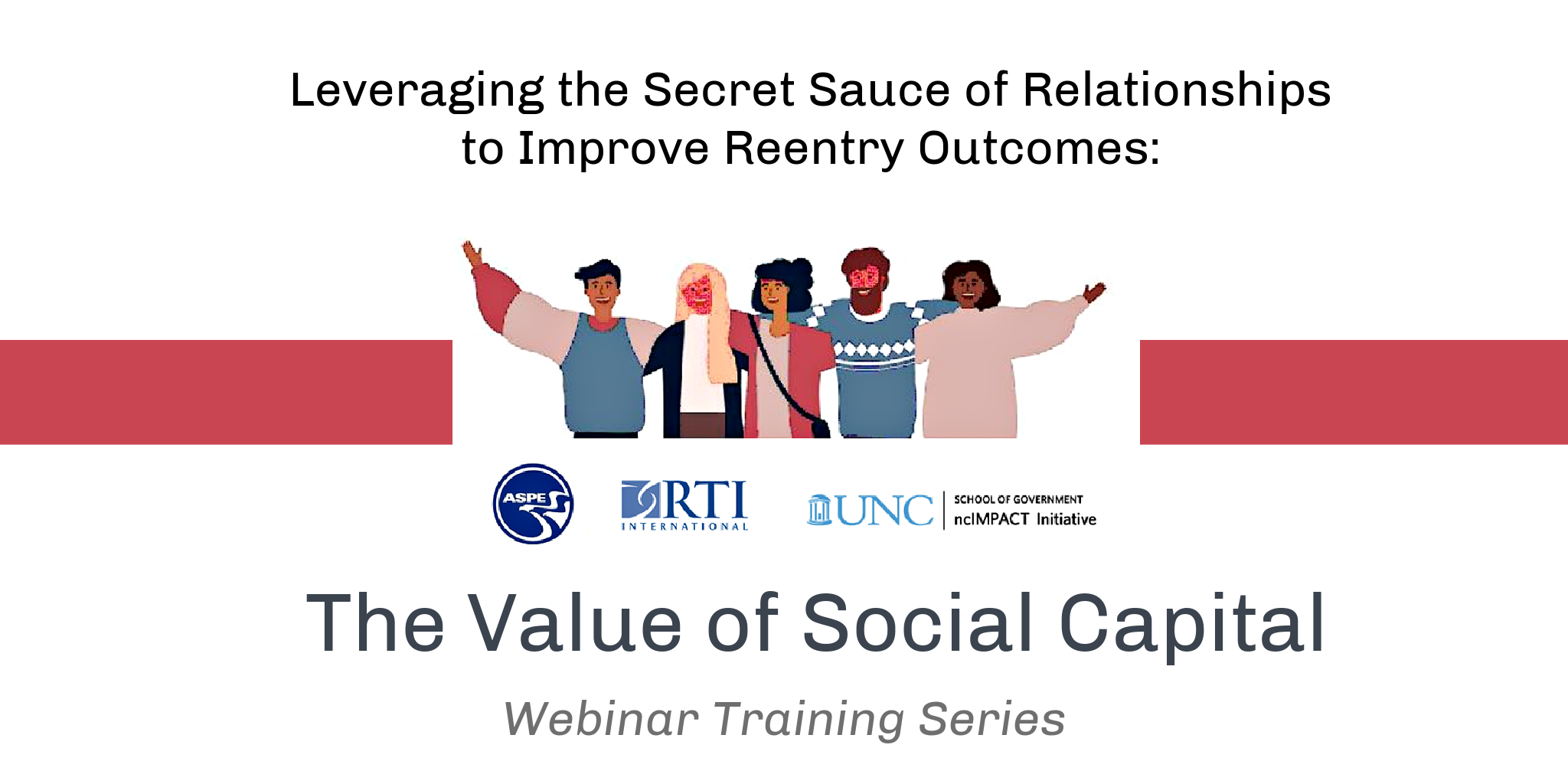 Leveraging the Secret Sauce of Relationships to Improve Reentry Outcomes:

ASPE

RTI INTERNATIONAL

UNC SCHOOL OF GOVERNMENT ncIMPACT Initiative

The Value of Social Capital

Webinar Training Series